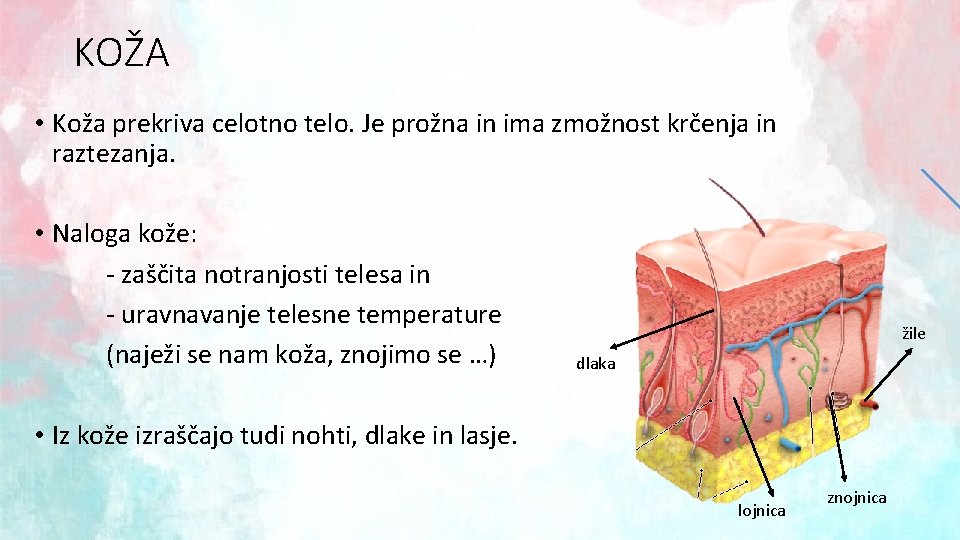 KOŽA

• Koža prekriva celotno telo. Je prožna in ima zmožnost krčenja in raztezanja.

• Naloga kože:
- zaščita notranjosti telesa in
- uravnavanje telesne temperature
(naježi se nam koža, znojimo se …)

• Iz kože izraščajo tudi nohti, dlake in lasje.

dlaka

žile

lojnica

znojnica